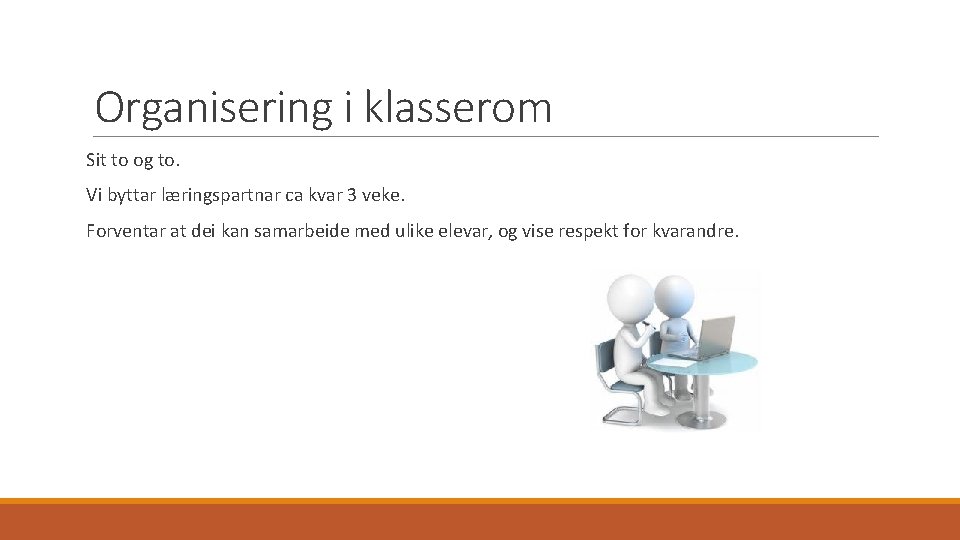 Organisering i klasserom

Sit to og to.

Vi byttar læringspartnar ca kvar 3 veke.

Forventar at dei kan samarbeide med ulike elevar, og vise respekt for kvarandre.